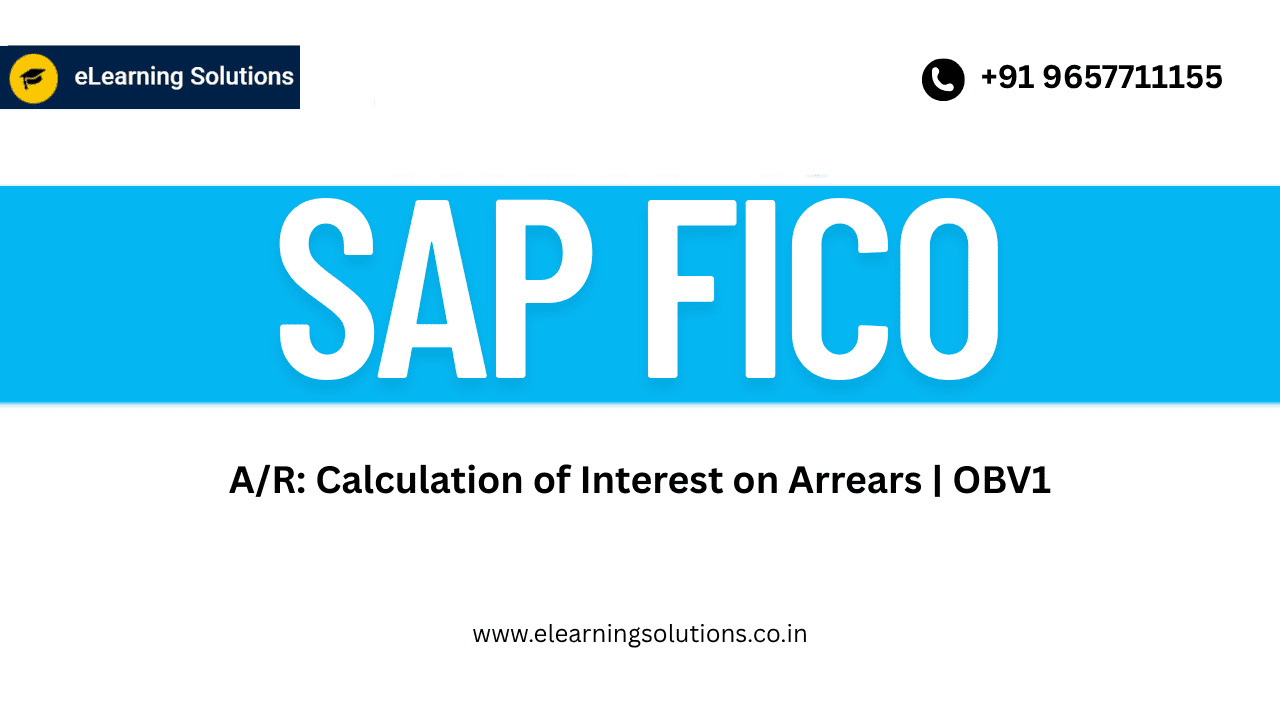 eLearning Solutions

+91 9657711155

SAP FICO

A/R: Calculation of Interest on Arrears | OBV1

www.elearningsolutions.co.in